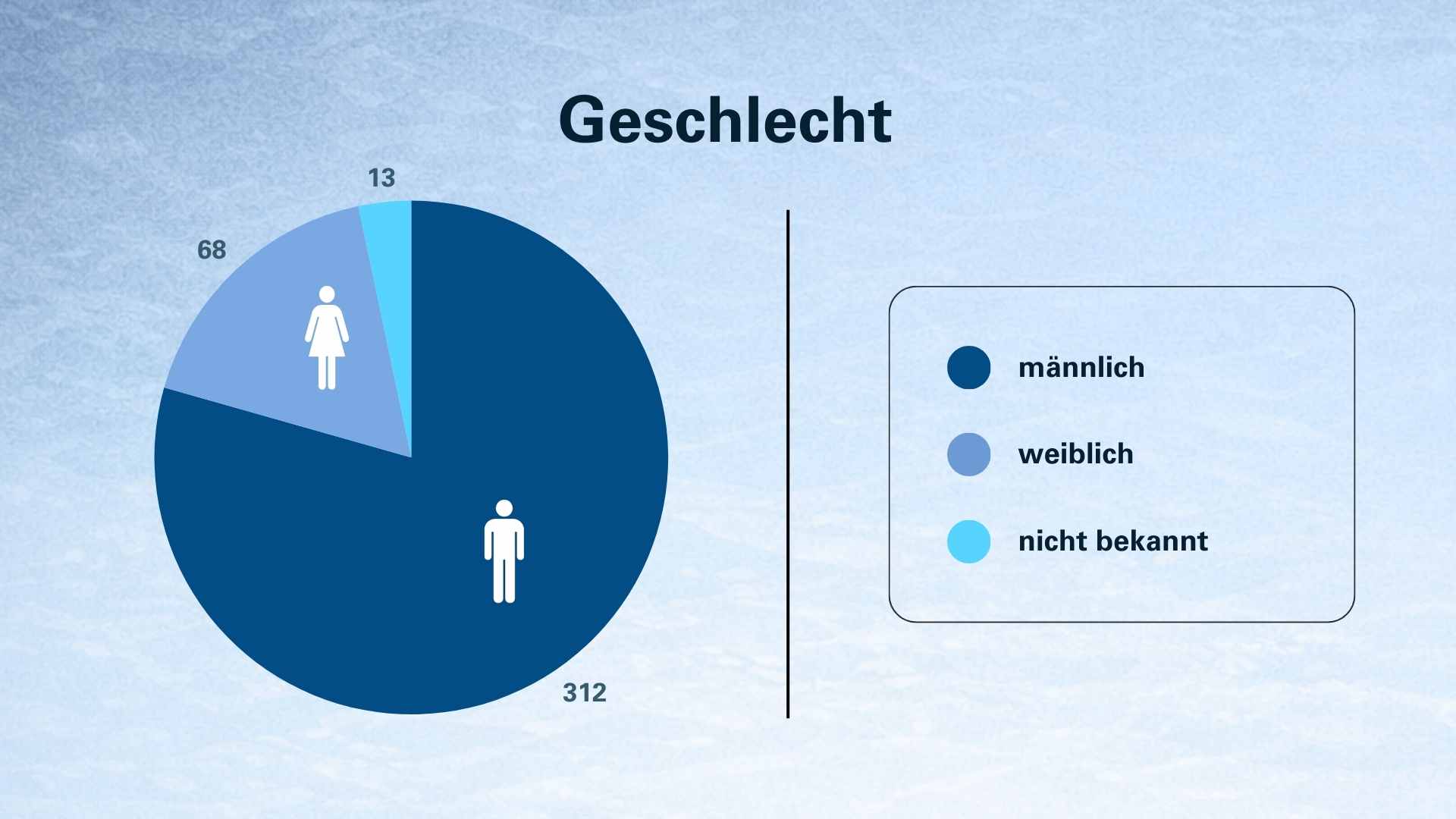 Geschlecht

13

68

312

männlich

weiblich

nicht bekannt